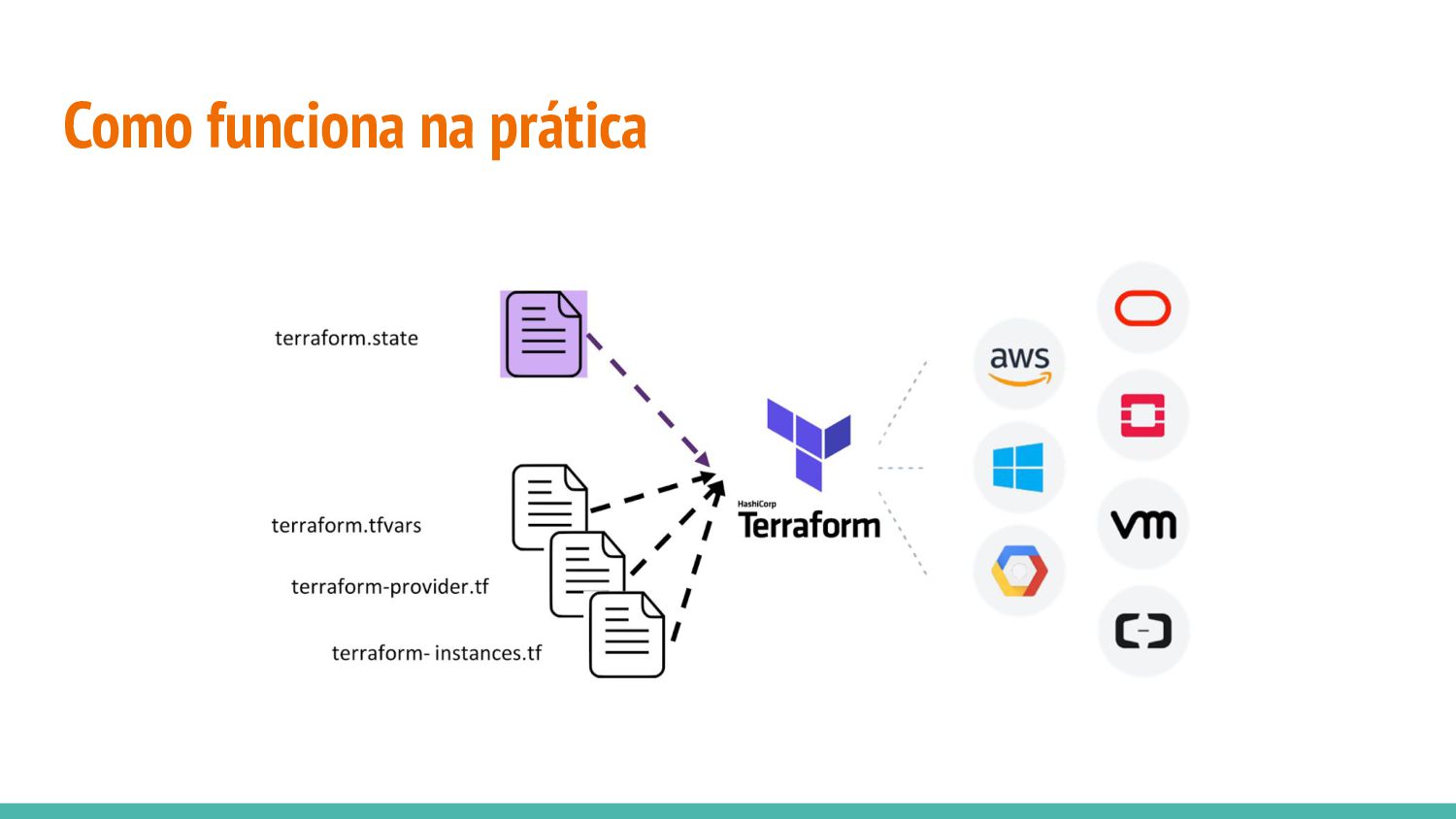 Como funciona na prática

terraform.state

terraform.tfvars

terraform-provider.tf

terraform- instances.tf

HashiCorp
Terraform

aws

vm